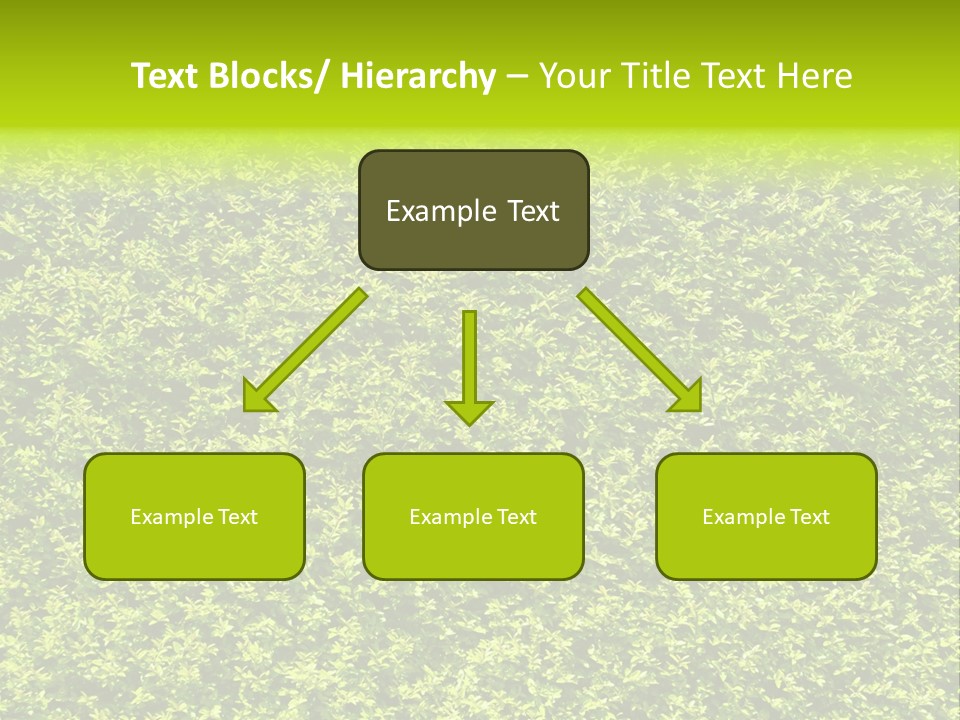 Text Blocks/ Hierarchy – Your Title Text Here

Example Text

Example Text

Example Text

Example Text